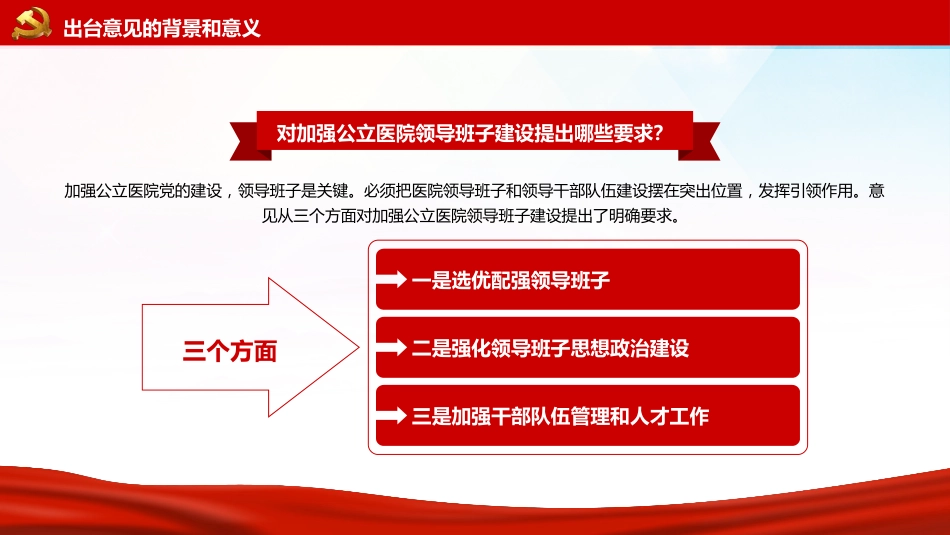 出台意见的背景和意义

对加强公立医院领导班子建设提出哪些要求？

加强公立医院党的建设，领导班子是关键。必须把医院领导班子和领导干部队伍建设摆在突出位置，发挥引领作用。意见从三个方面对加强公立医院领导班子建设提出了明确要求。

三个方面

一是选优配强领导班子

二是强化领导班子思想政治建设

三是加强干部队伍管理和人才工作